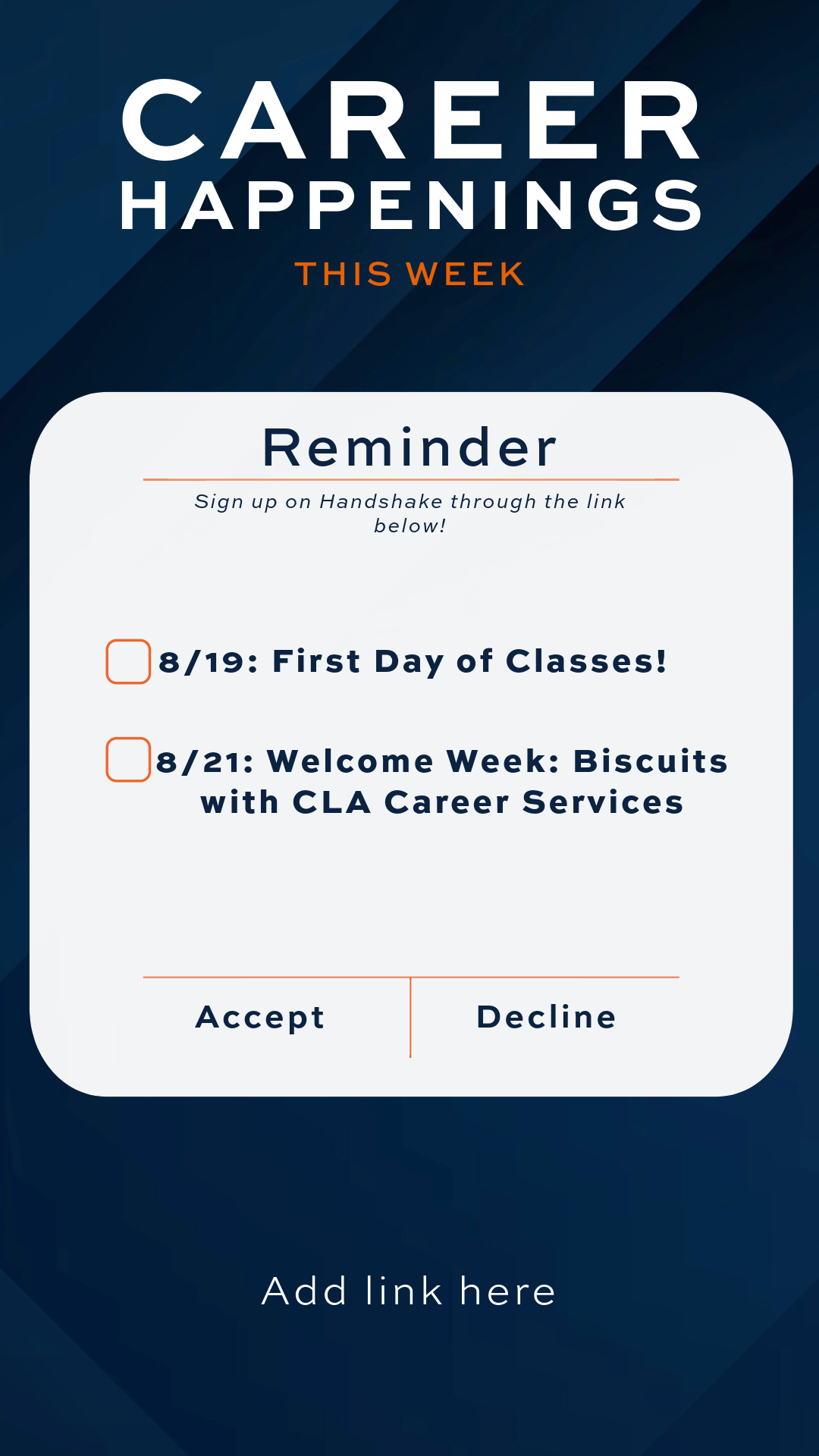 CAREER
HAPPENINGS
THIS WEEK

Reminder

Sign up on Handshake through the link below!

8/19: First Day of Classes!

8/21: Welcome Week: Biscuits with CLA Career Services

Accept

Decline

Add link here